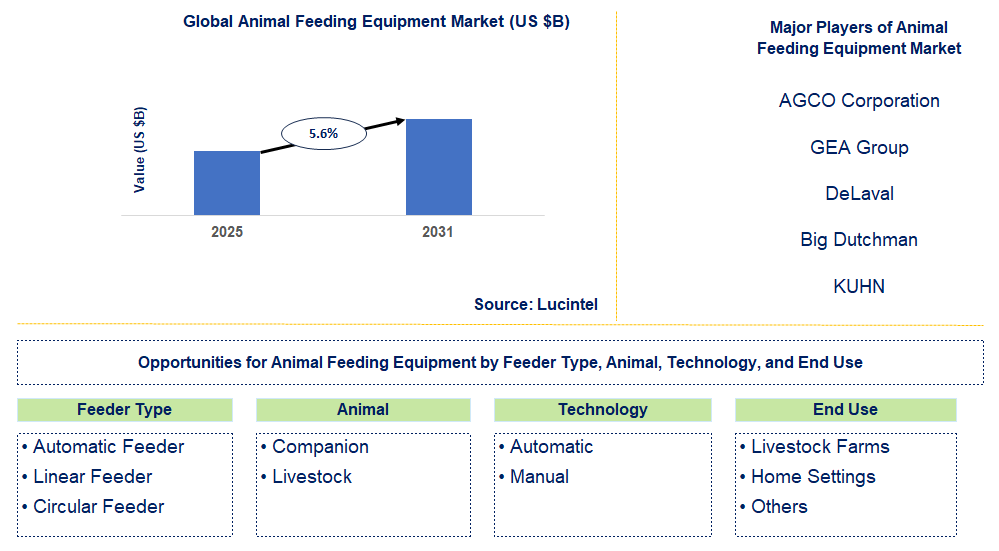 Global Animal Feeding Equipment Market (US $B)

Value (US $B)

5.6%

2025

2031

Source: Lucintel

Major Players of Animal Feeding Equipment Market

AGCO Corporation

GEA Group

DeLaval

Big Dutchman

KUHN

Opportunities for Animal Feeding Equipment by Feeder Type, Animal, Technology, and End Use

Feeder Type

• Automatic Feeder
• Linear Feeder
• Circular Feeder

Animal

• Companion
• Livestock

Technology

• Automatic
• Manual

End Use

• Livestock Farms
• Home Settings
• Others